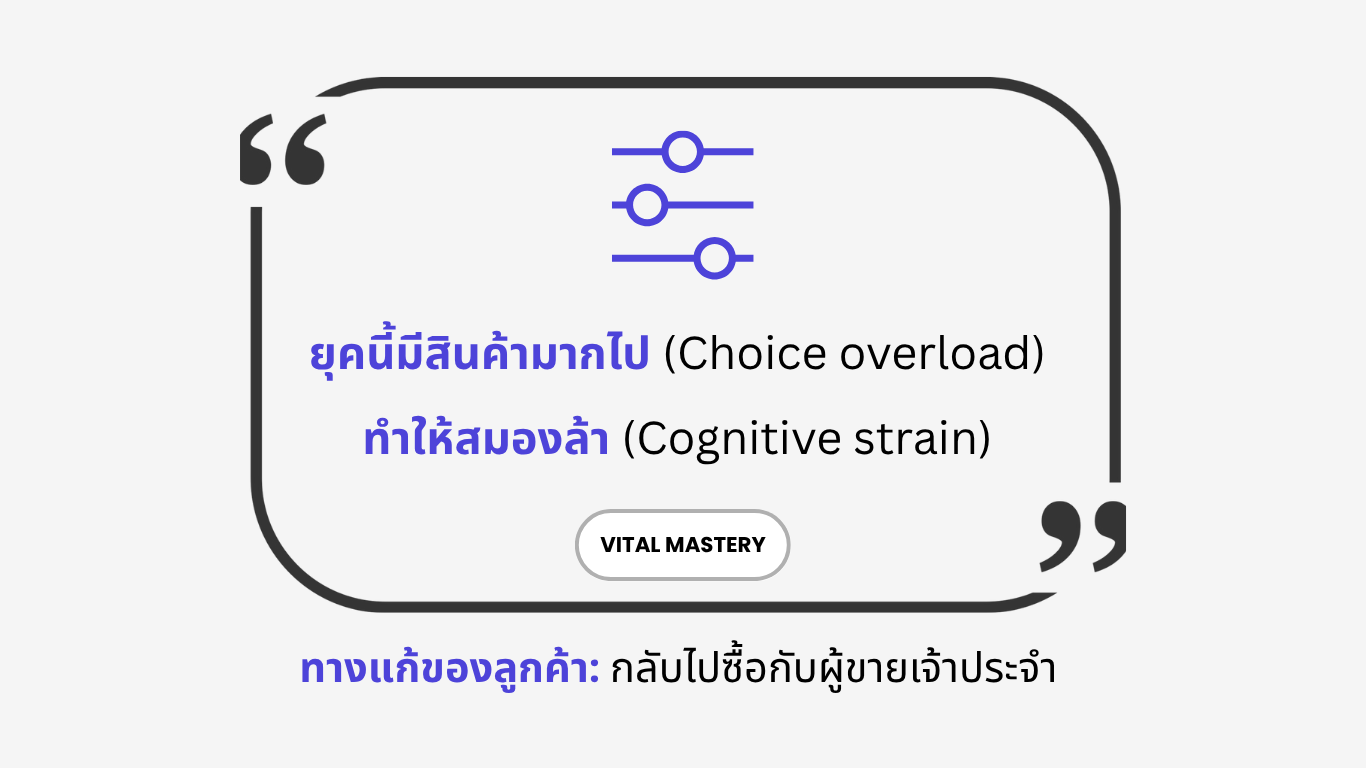 “

ยุคนี้มีสินค้ามากไป (Choice overload)

ทำให้สมองล้า (Cognitive strain)

VITAL MASTERY

”

ทางแก้ของลูกค้า: กลับไปซื้อกับผู้ขายเจ้าประจำ